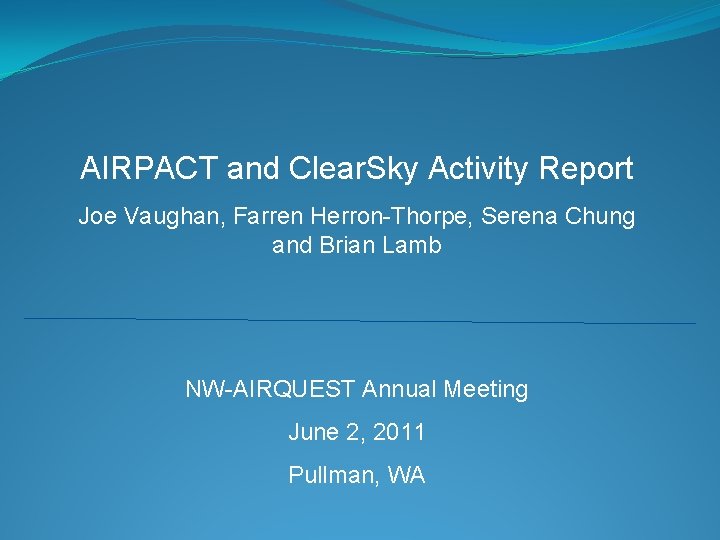 AIRPACT and ClearSky Activity Report

Joe Vaughan, Farren Herron-Thorpe, Serena Chung and Brian Lamb

NW-AIRQUEST Annual Meeting

June 2, 2011

Pullman, WA